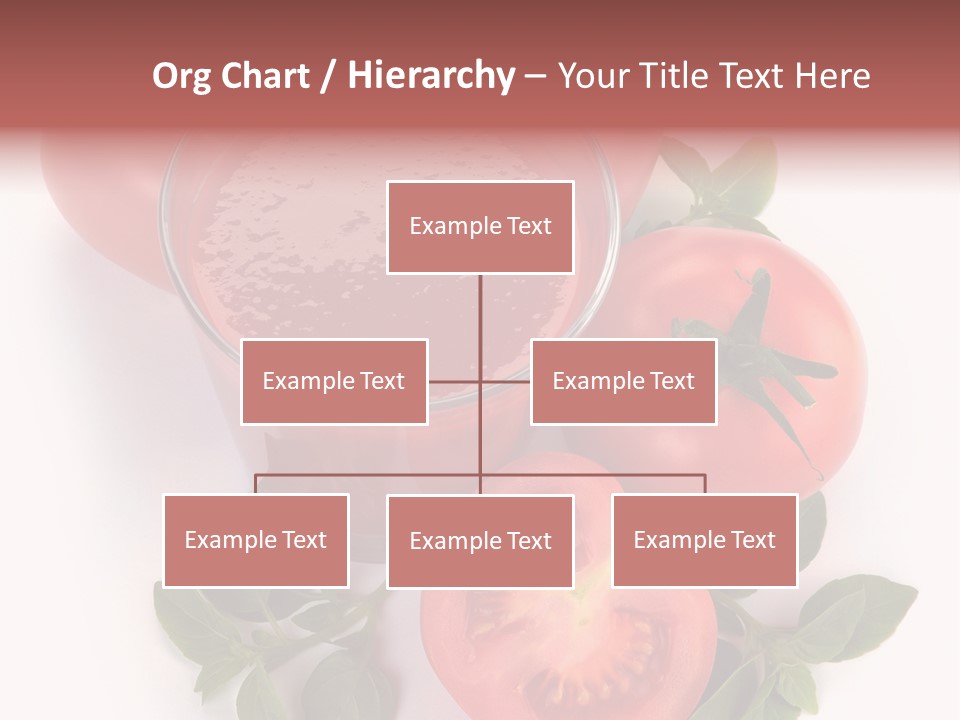 Org Chart / Hierarchy – Your Title Text Here

Example Text

Example Text

Example Text

Example Text

Example Text

Example Text